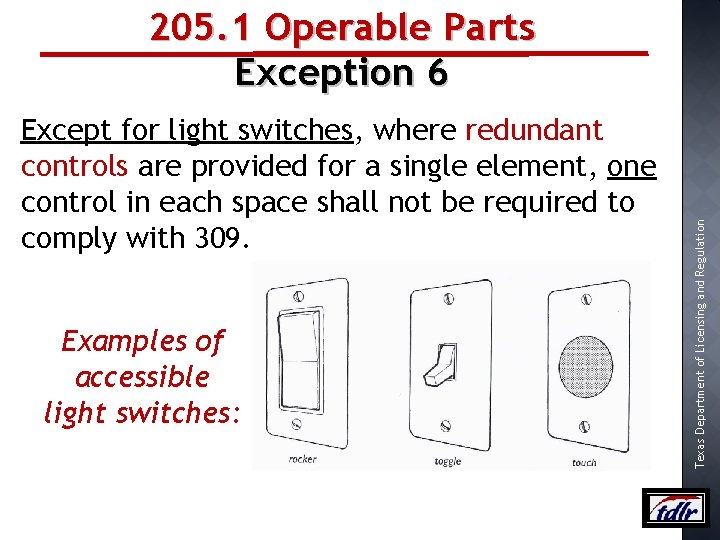 205.1 Operable Parts
Exception 6

Except for light switches, where redundant controls are provided for a single element, one control in each space shall not be required to comply with 309.

Examples of
accessible
light switches:

rocker
toggle
touch

Texas Department of Licensing and Regulation

tdlr